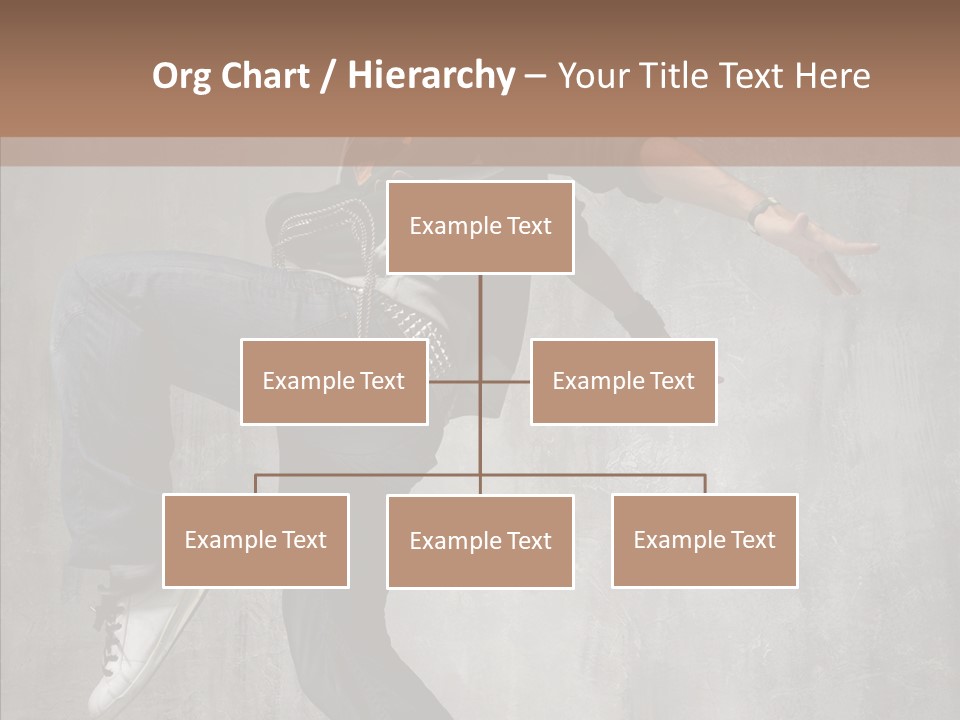 Org Chart / Hierarchy – Your Title Text Here

Example Text

Example Text

Example Text

Example Text

Example Text

Example Text